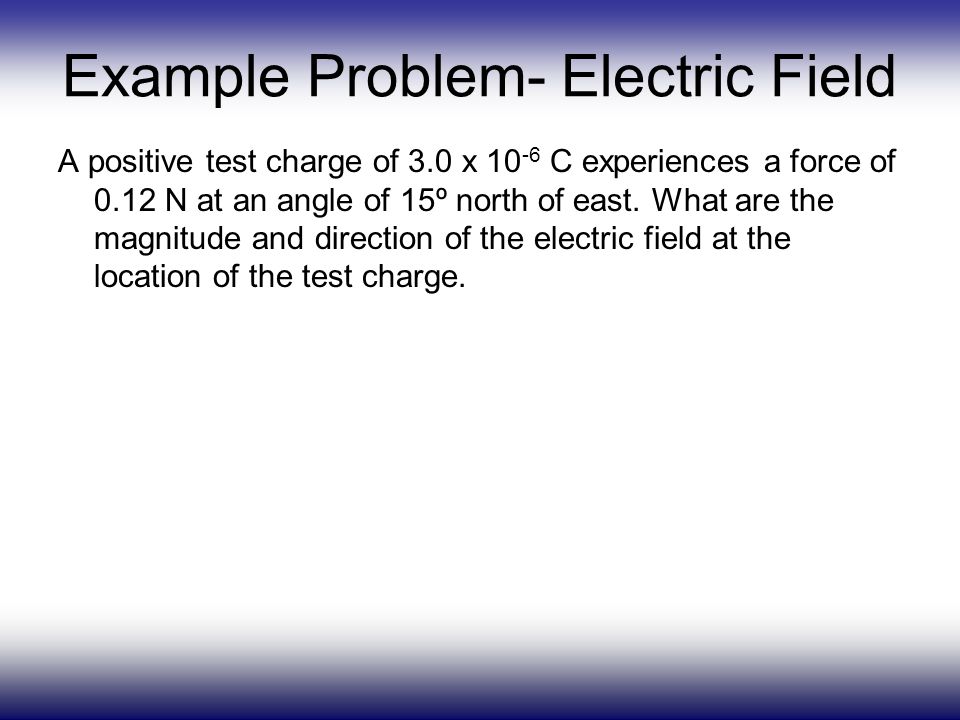 Example Problem- Electric Field

A positive test charge of $3.0 \times 10^{-6}$ C experiences a force of 0.12 N at an angle of 15º north of east. What are the magnitude and direction of the electric field at the location of the test charge.